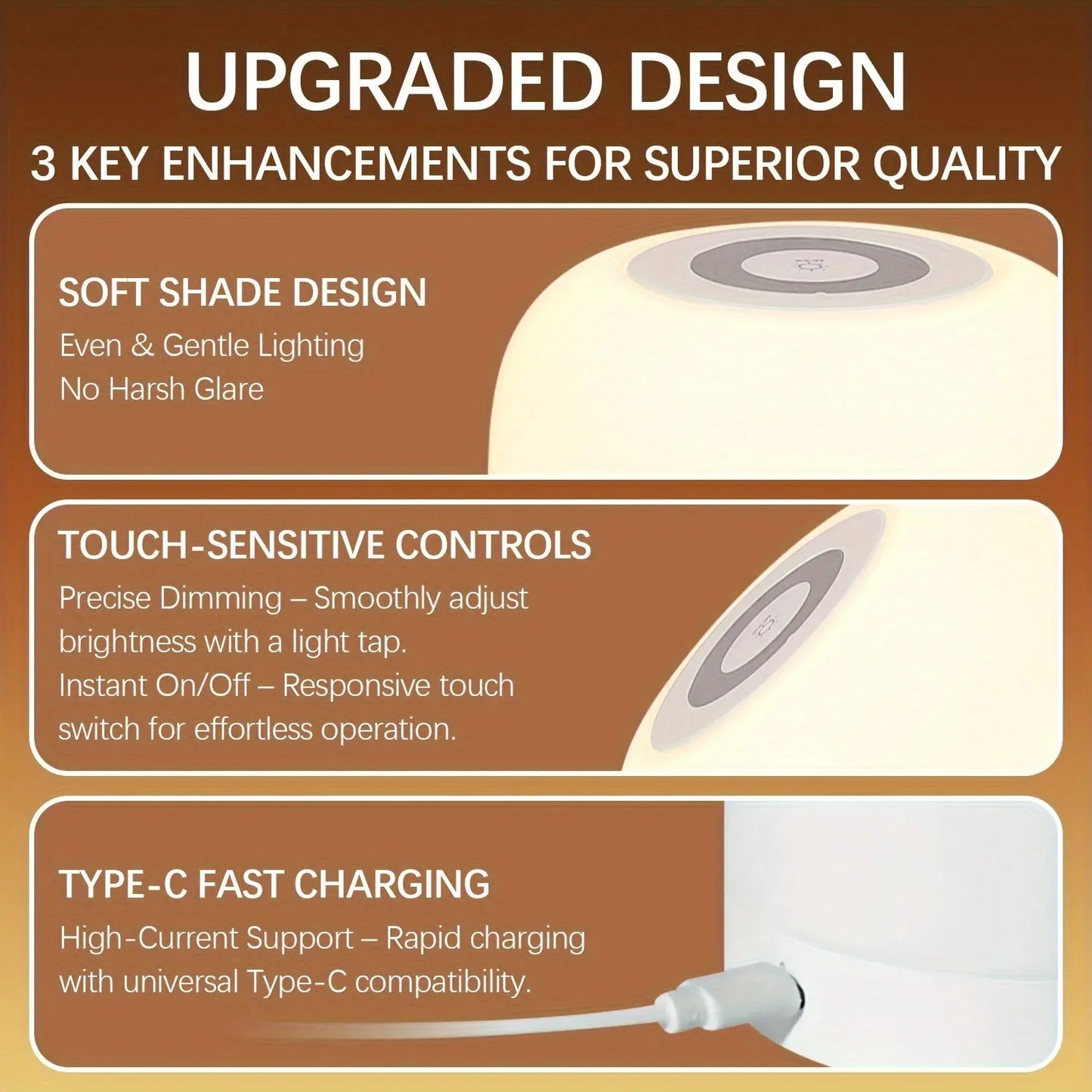 UPGRADED DESIGN

3 KEY ENHANCEMENTS FOR SUPERIOR QUALITY

SOFT SHADE DESIGN

Even & Gentle Lighting
No Harsh Glare

TOUCH-SENSITIVE CONTROLS

Precise Dimming – Smoothly adjust brightness with a light tap.
Instant On/Off – Responsive touch switch for effortless operation.

TYPE-C FAST CHARGING

High-Current Support – Rapid charging with universal Type-C compatibility.